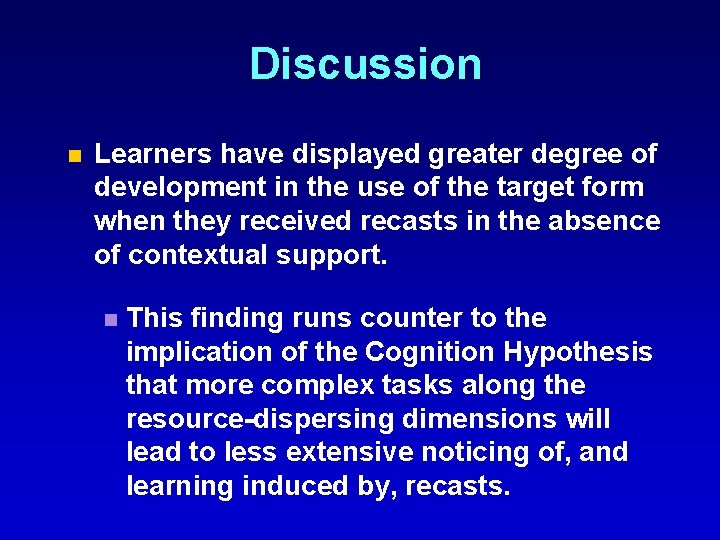 Discussion

Learners have displayed greater degree of development in the use of the target form when they received recasts in the absence of contextual support.

This finding runs counter to the implication of the Cognition Hypothesis that more complex tasks along the resource-dispersing dimensions will lead to less extensive noticing of, and learning induced by, recasts.